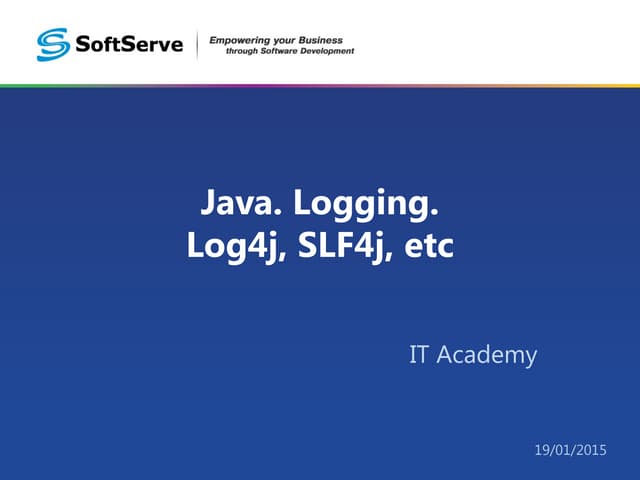 SoftServe

Empowering your Business
through Software Development

Java. Logging.
Log4j, SLF4j, etc

IT Academy

19/01/2015